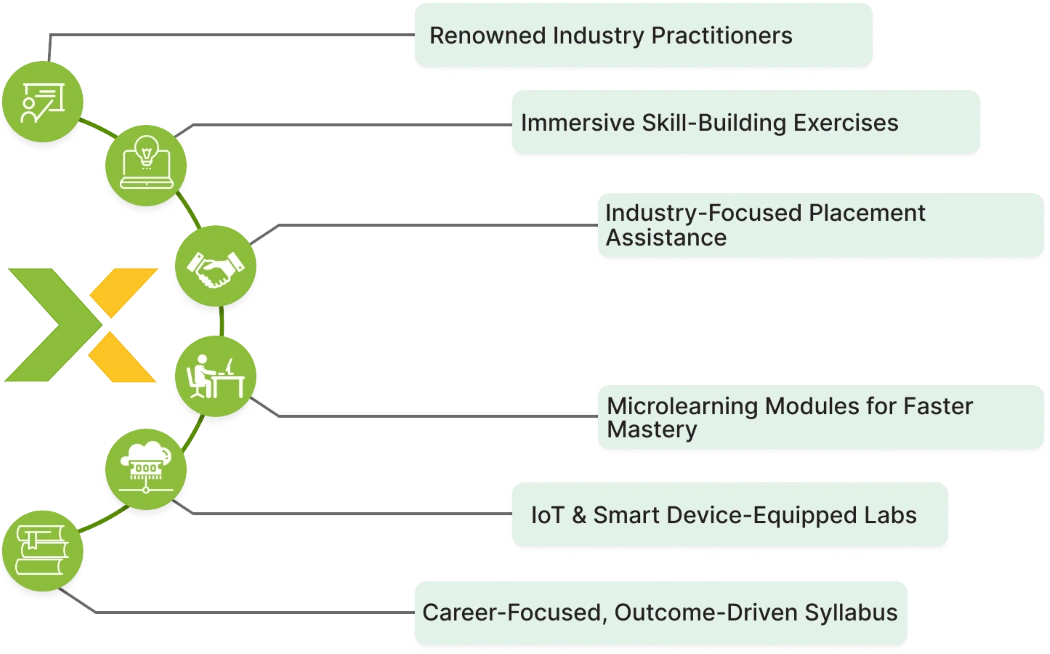 Renowned Industry Practitioners

Immersive Skill-Building Exercises

Industry-Focused Placement Assistance

Microlearning Modules for Faster Mastery

IoT & Smart Device-Equipped Labs

Career-Focused, Outcome-Driven Syllabus